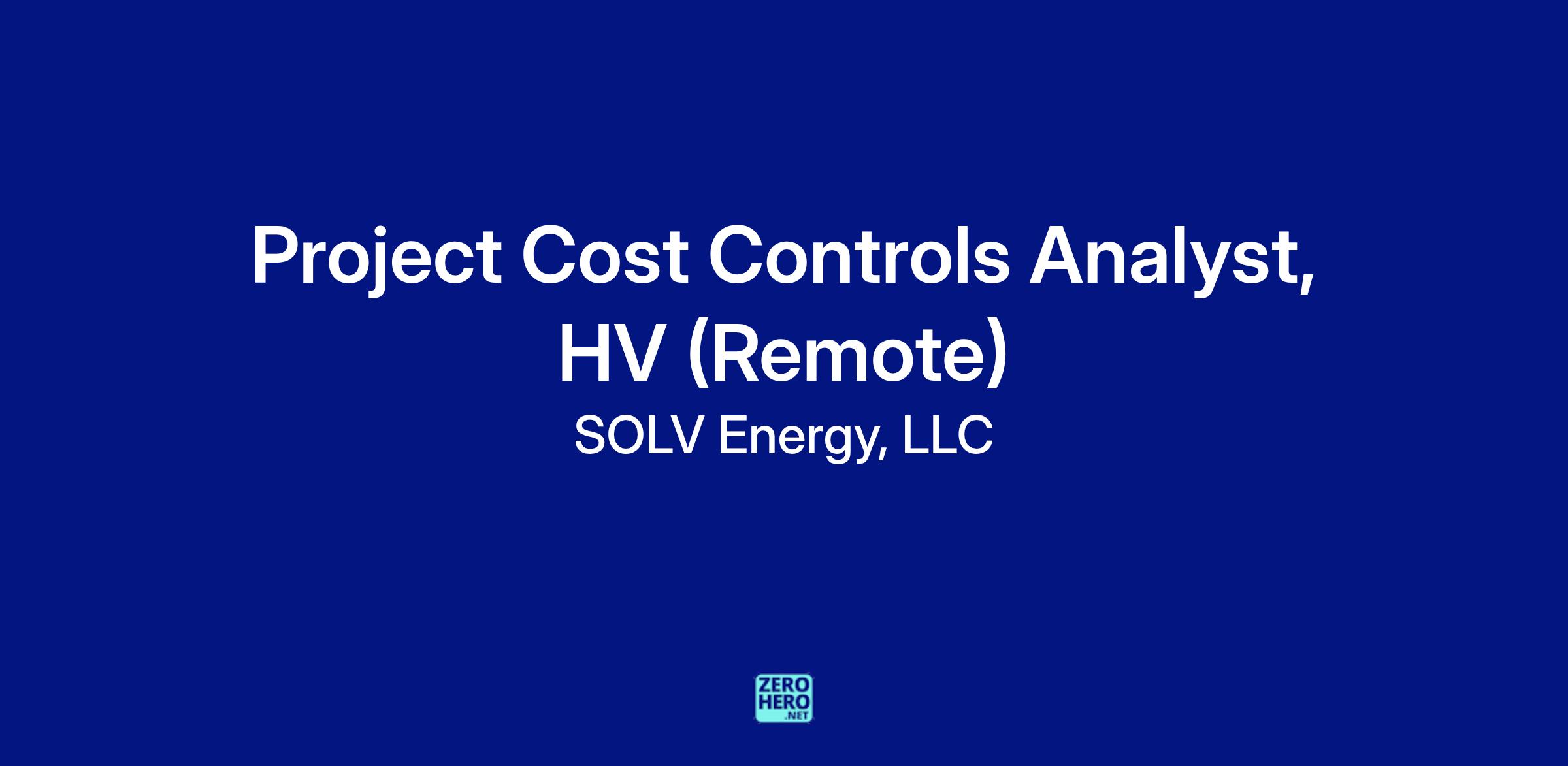 Project Cost Controls Analyst, HV (Remote)

SOLV Energy, LLC

ZERO
HERO
.NET